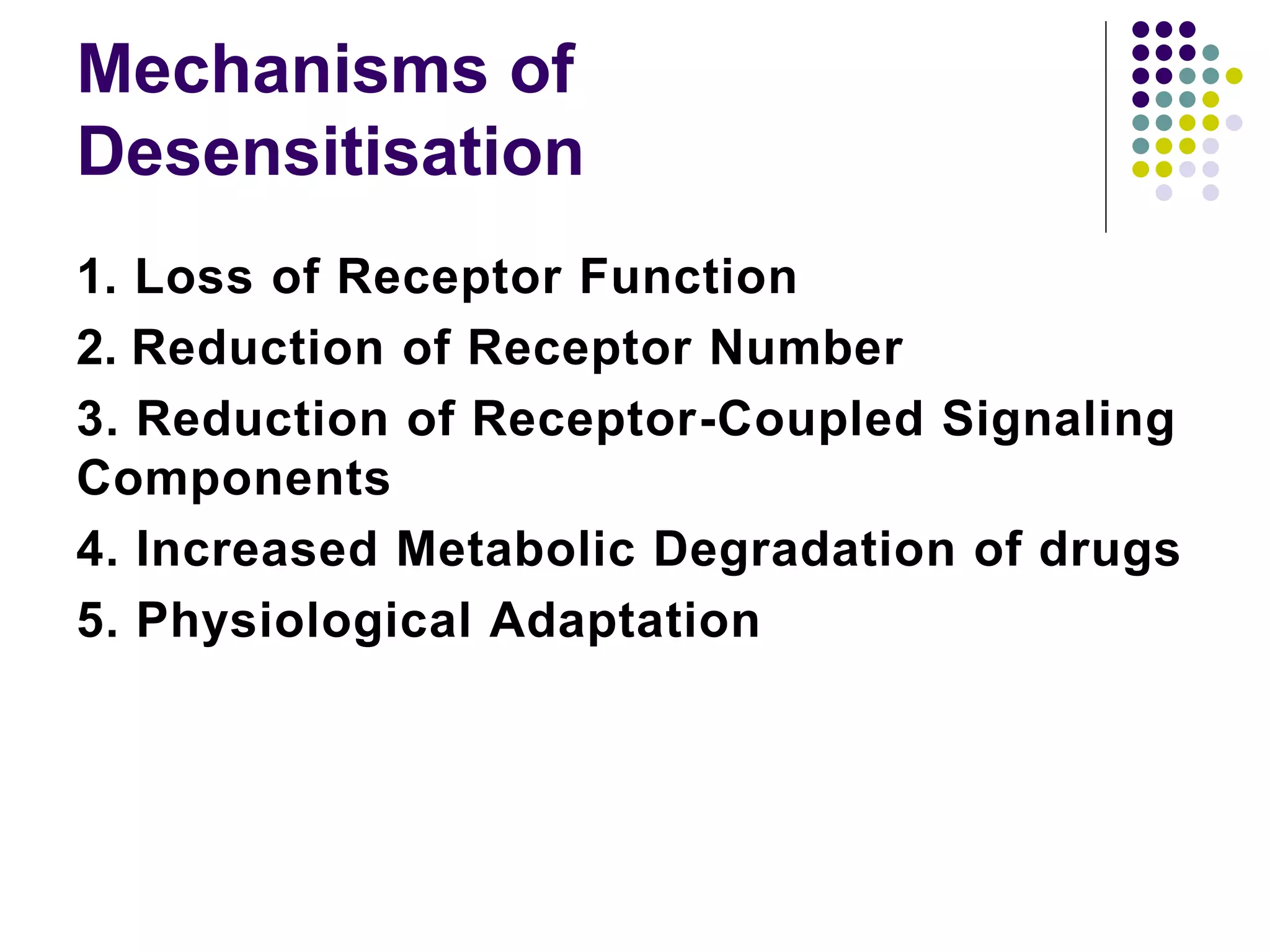 Mechanisms of Desensitisation

1. Loss of Receptor Function

2. Reduction of Receptor Number

3. Reduction of Receptor-Coupled Signaling Components

4. Increased Metabolic Degradation of drugs

5. Physiological Adaptation